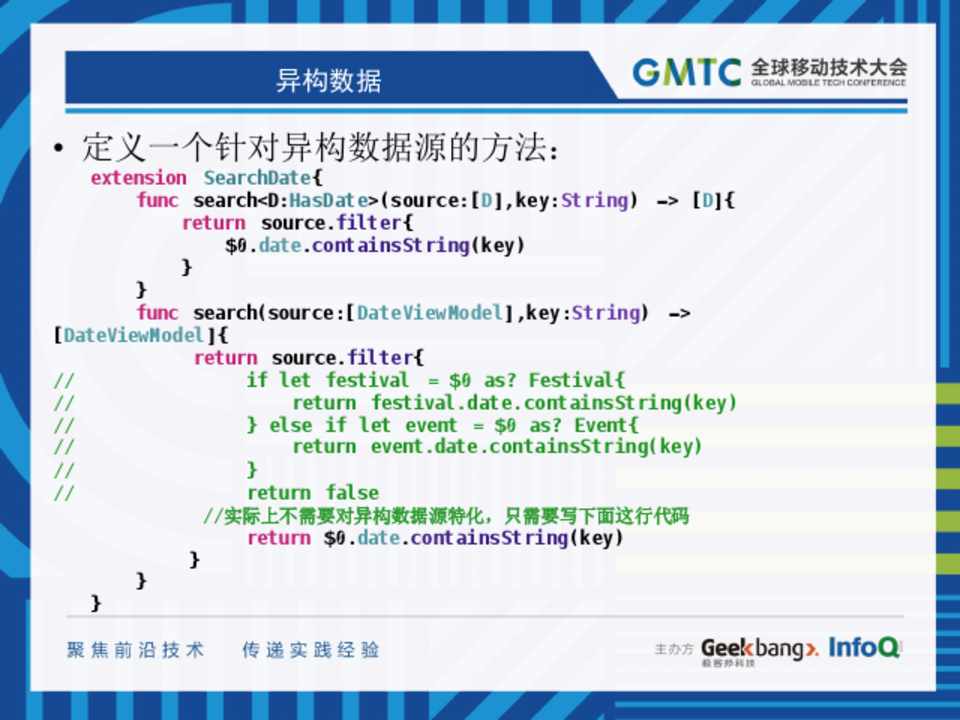 异构数据

GMTC 全球移动技术大会
GLOBAL MOBILE TECH CONFERENCE

• 定义一个针对异构数据源的方法：

extension SearchDate{
    func search<D:HasDate>(source:[D],key:String) -> [D]{
        return source.filter{
            $0.date.containsString(key)
        }
    }
    func search(source:[DateViewModel],key:String) ->
[DateViewModel]{
        return source.filter{
//              if let festival = $0 as? Festival{
//                  return festival.date.containsString(key)
//              } else if let event = $0 as? Event{
//                  return event.date.containsString(key)
//              }
//              return false
            //实际上不需要对异构数据源特化，只需要写下面这行代码
                return $0.date.containsString(key)
        }
    }
}

聚焦前沿技术　传递实践经验

主办方 Geekbang>. 极客邦科技 InfoQ